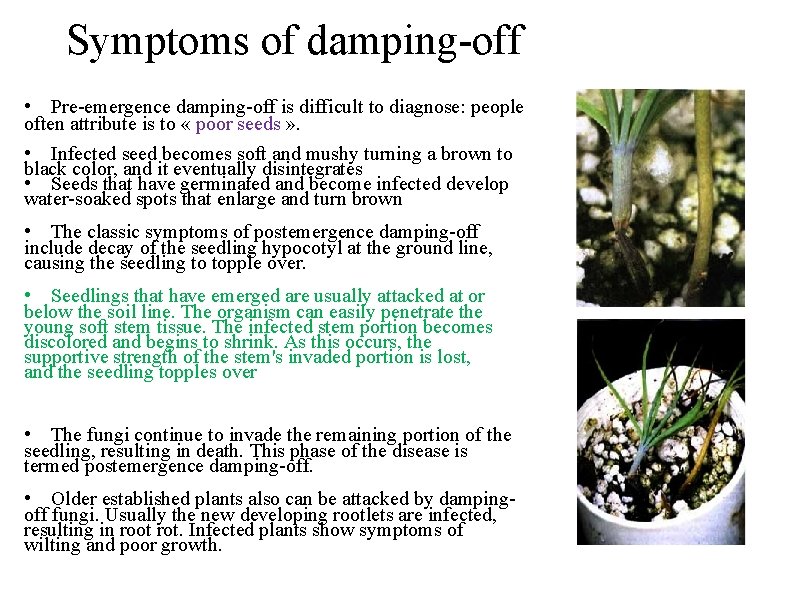 Symptoms of damping-off

• Pre-emergence damping-off is difficult to diagnose: people often attribute is to « poor seeds ».

• Infected seed becomes soft and mushy turning a brown to black color, and it eventually disintegrates
• Seeds that have germinated and become infected develop water-soaked spots that enlarge and turn brown

• The classic symptoms of postemergence damping-off include decay of the seedling hypocotyl at the ground line, causing the seedling to topple over.

• Seedlings that have emerged are usually attacked at or below the soil line. The organism can easily penetrate the young soft stem tissue. The infected stem portion becomes discolored and begins to shrink. As this occurs, the supportive strength of the stem's invaded portion is lost, and the seedling topples over

• The fungi continue to invade the remaining portion of the seedling, resulting in death. This phase of the disease is termed postemergence damping-off.

• Older established plants also can be attacked by damping-off fungi. Usually the new developing rootlets are infected, resulting in root rot. Infected plants show symptoms of wilting and poor growth.